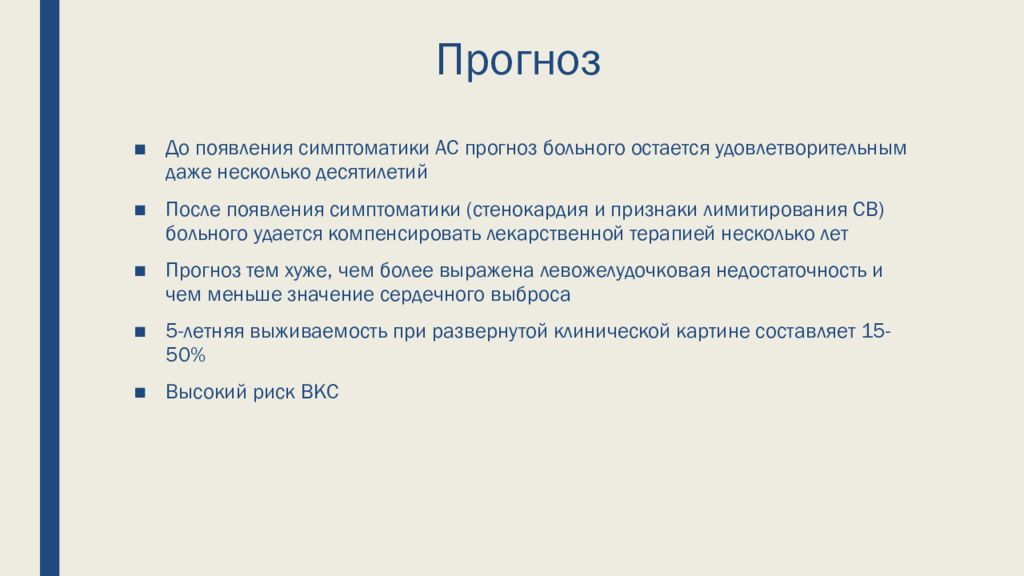 Прогноз

■ До появления симптоматики АС прогноз больного остается удовлетворительным даже несколько десятилетий

■ После появления симптоматики (стенокардия и признаки лимитирования СВ) больного удается компенсировать лекарственной терапией несколько лет

■ Прогноз тем хуже, чем более выражена левожелудочковая недостаточность и чем меньше значение сердечного выброса

■ 5-летняя выживаемость при развернутой клинической картине составляет 15-50%

■ Высокий риск ВКС